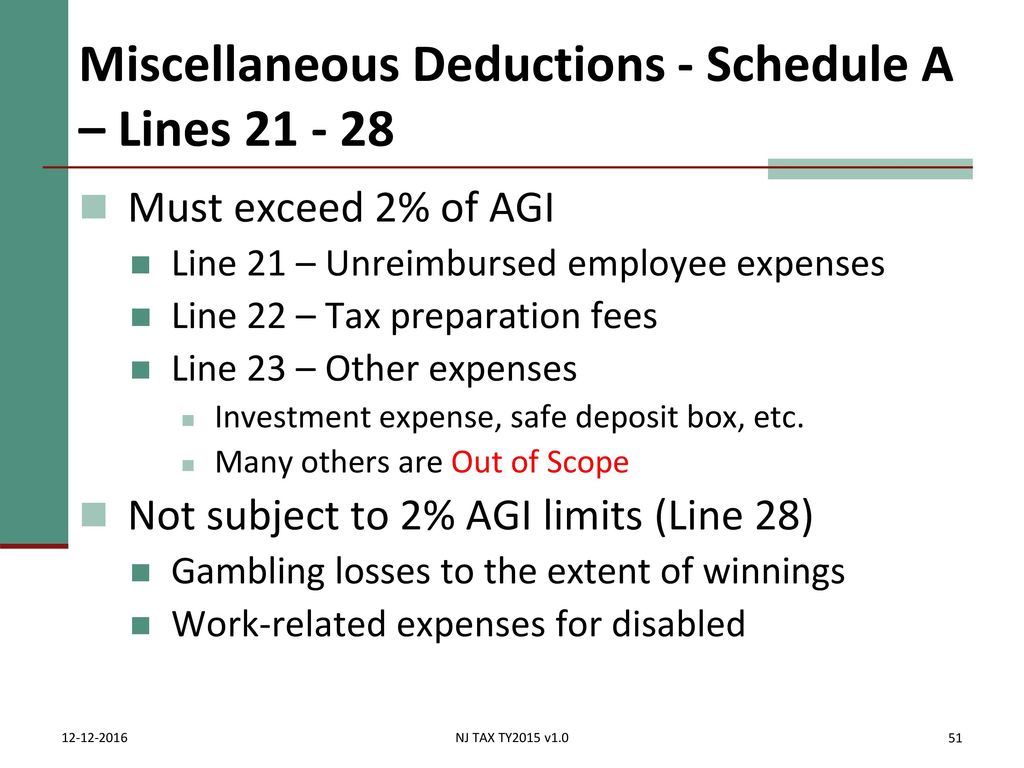 Miscellaneous Deductions - Schedule A – Lines 21 - 28

Must exceed 2% of AGI

Line 21 – Unreimbursed employee expenses

Line 22 – Tax preparation fees

Line 23 – Other expenses

Investment expense, safe deposit box, etc.

Many others are Out of Scope

Not subject to 2% AGI limits (Line 28)

Gambling losses to the extent of winnings

Work-related expenses for disabled

12-12-2016

NJ TAX TY2015 v1.0

51